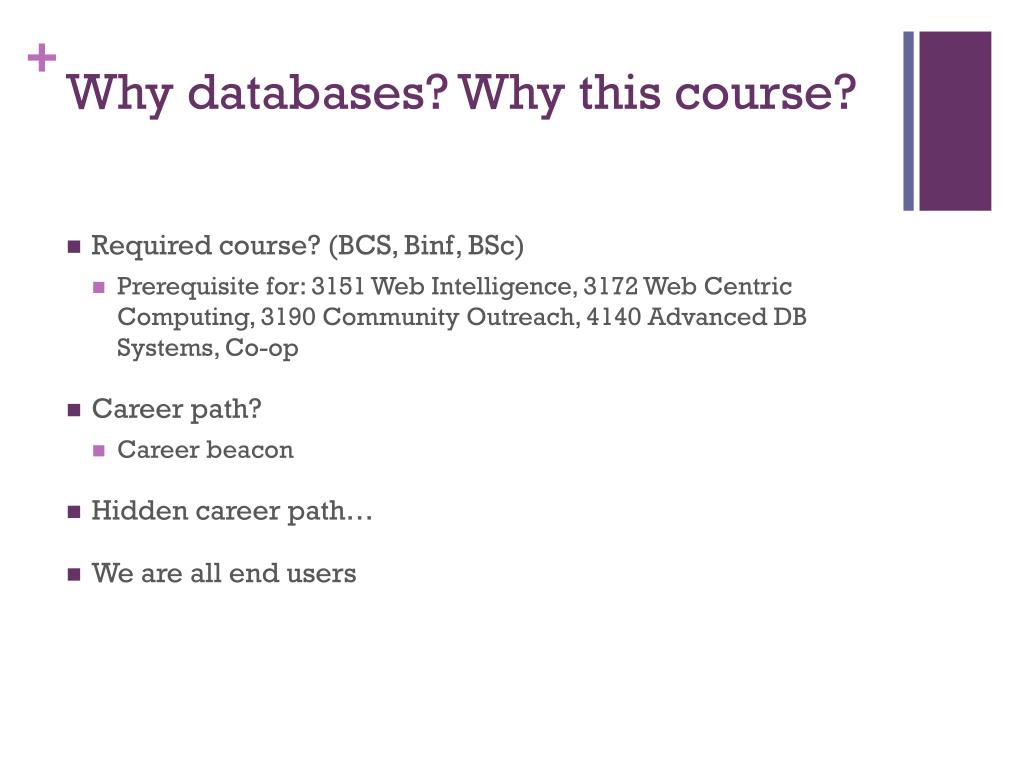 + Why databases? Why this course?

- Required course? (BCS, Binf, BSc)
  - Prerequisite for: 3151 Web Intelligence, 3172 Web Centric Computing, 3190 Community Outreach, 4140 Advanced DB Systems, Co-op
- Career path?
  - Career beacon
- Hidden career path…
- We are all end users